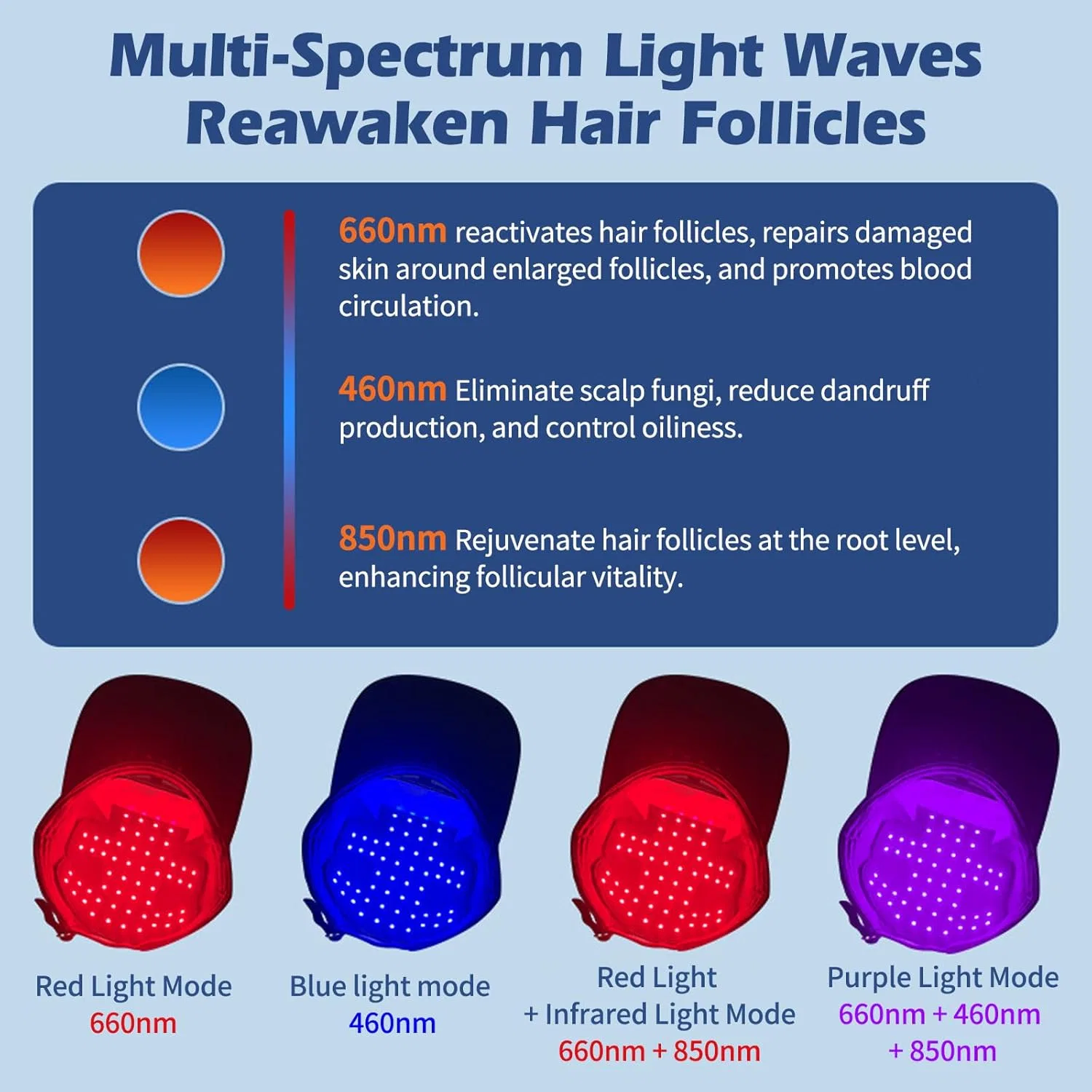 Multi-Spectrum Light Waves Reawaken Hair Follicles

660nm reactivates hair follicles, repairs damaged skin around enlarged follicles, and promotes blood circulation.

460nm Eliminate scalp fungi, reduce dandruff production, and control oiliness.

850nm Rejuvenate hair follicles at the root level, enhancing follicular vitality.

Red Light Mode
660nm

Blue light mode
460nm

Red Light
+ Infrared Light Mode
660nm + 850nm

Purple Light Mode
660nm + 460nm
+ 850nm